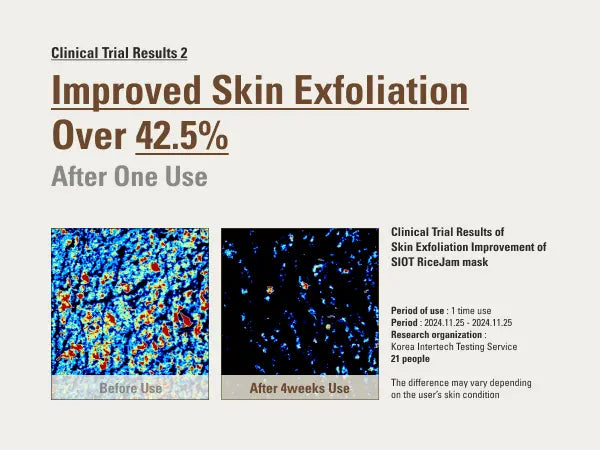 Clinical Trial Results 2

Improved Skin Exfoliation Over 42.5%

After One Use

Before Use

After 4weeks Use

Clinical Trial Results of Skin Exfoliation Improvement of SIOT RiceJam mask

Period of use : 1 time use
Period : 2024.11.25 - 2024.11.25
Research organization : Korea Intertech Testing Service
21 people

The difference may vary depending on the user's skin condition